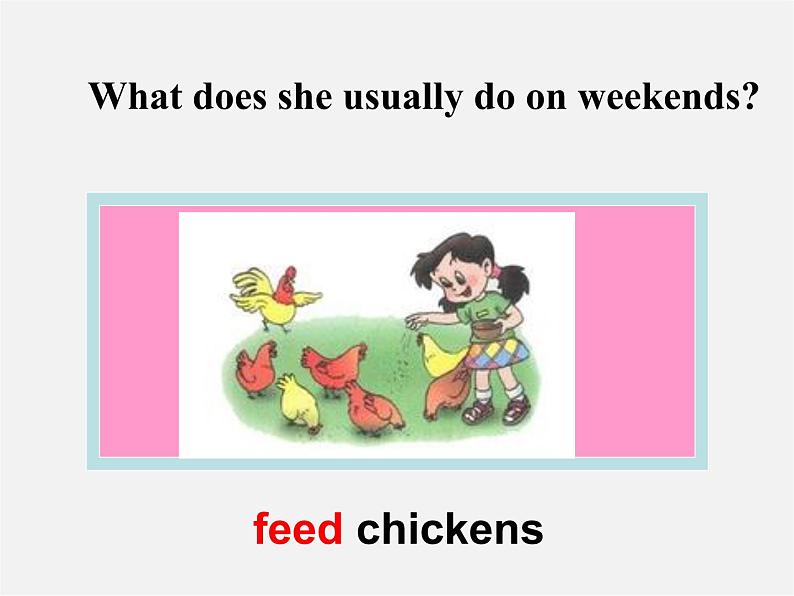 What does she usually do on weekends?

feed chickens